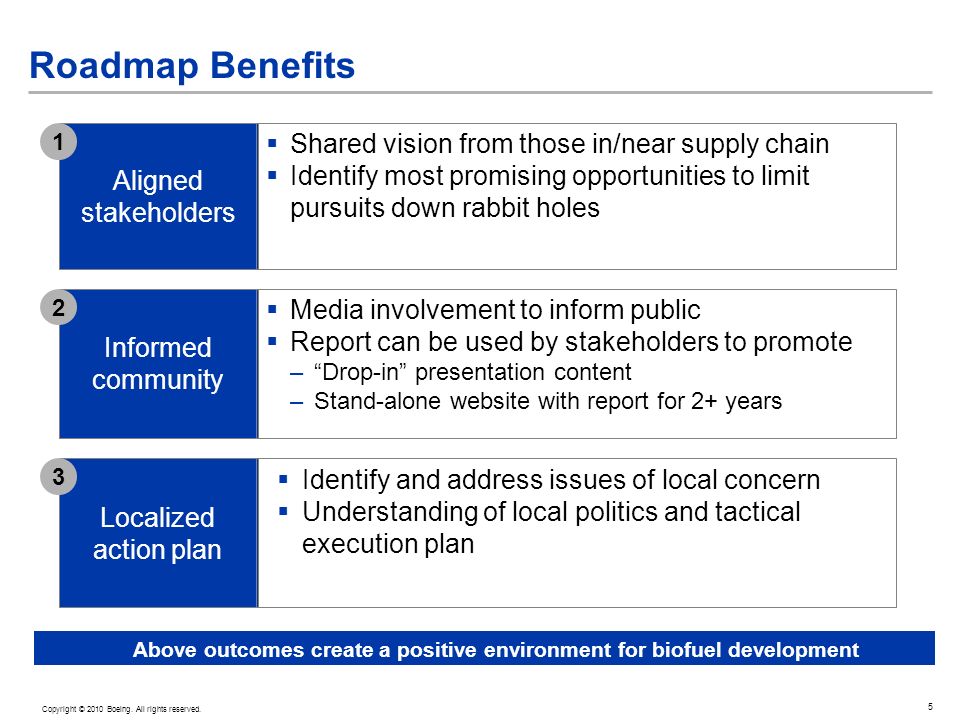 Roadmap Benefits

1

Aligned stakeholders

▪ Shared vision from those in/near supply chain
▪ Identify most promising opportunities to limit pursuits down rabbit holes

2

Informed community

▪ Media involvement to inform public
▪ Report can be used by stakeholders to promote
– “Drop-in” presentation content
– Stand-alone website with report for 2+ years

3

Localized action plan

▪ Identify and address issues of local concern
▪ Understanding of local politics and tactical execution plan

Above outcomes create a positive environment for biofuel development

Copyright © 2010 Boeing. All rights reserved.

5